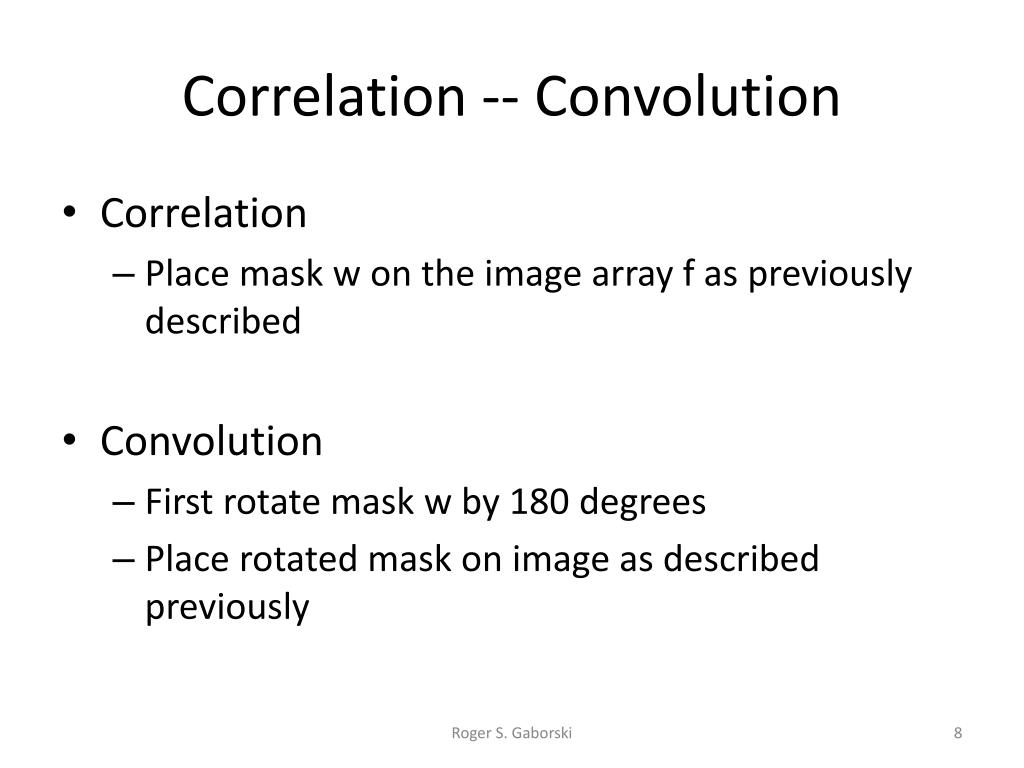 Correlation -- Convolution

• Correlation
– Place mask w on the image array f as previously described

• Convolution
– First rotate mask w by 180 degrees
– Place rotated mask on image as described previously

Roger S. Gaborski

8